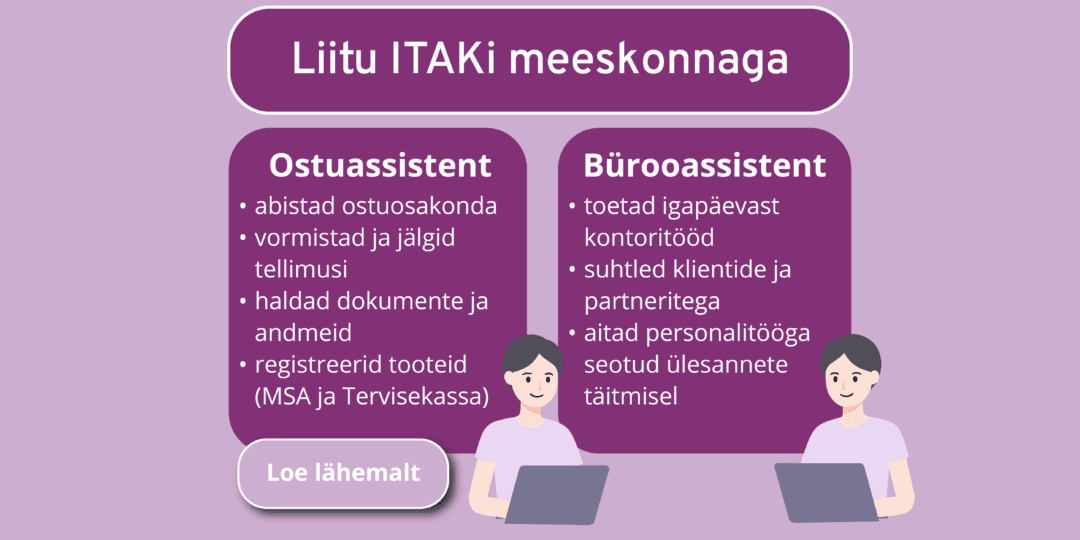 Liitu ITAKi meeskonnaga

Ostuassistent

• abistad ostuosakonda
• vormistad ja jälgid tellimusi
• haldad dokumente ja andmeid
• registreerid tooteid (MSA ja Tervisekassa)

Loe lähemalt

Bürooassistent

• toetad igapäevast kontoritööd
• suhtled klientide ja partneritega
• aitad personalitööga seotud ülesannete täitmisel